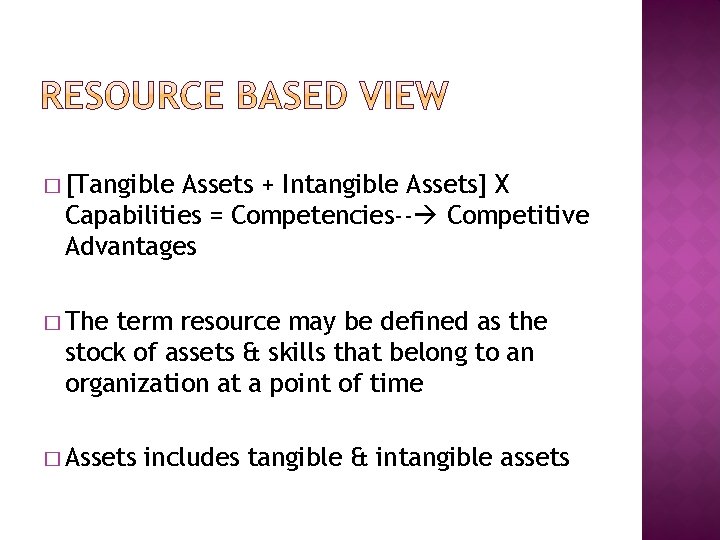 RESOURCE BASED VIEW

□ [Tangible Assets + Intangible Assets] X Capabilities = Competencies--→ Competitive Advantages

□ The term resource may be defined as the stock of assets & skills that belong to an organization at a point of time

□ Assets includes tangible & intangible assets